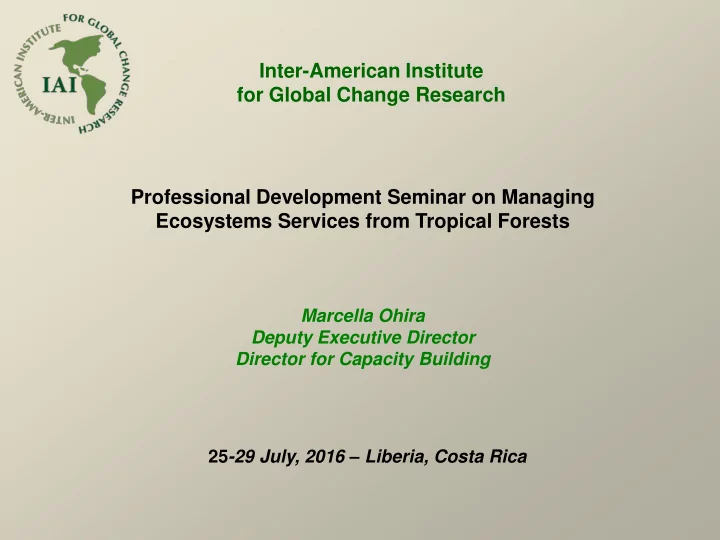 INTER-AMERICAN INSTITUTE FOR GLOBAL CHANGE RESEARCH
IAI

Inter-American Institute
for Global Change Research

Professional Development Seminar on Managing Ecosystems Services from Tropical Forests

Marcella Ohira
Deputy Executive Director
Director for Capacity Building

25-29 July, 2016 – Liberia, Costa Rica